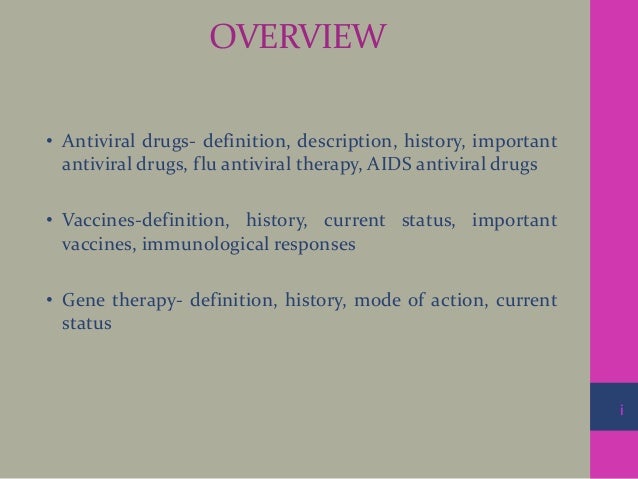 OVERVIEW

• Antiviral drugs- definition, description, history, important antiviral drugs, flu antiviral therapy, AIDS antiviral drugs

• Vaccines-definition, history, current status, important vaccines, immunological responses

• Gene therapy- definition, history, mode of action, current status

i